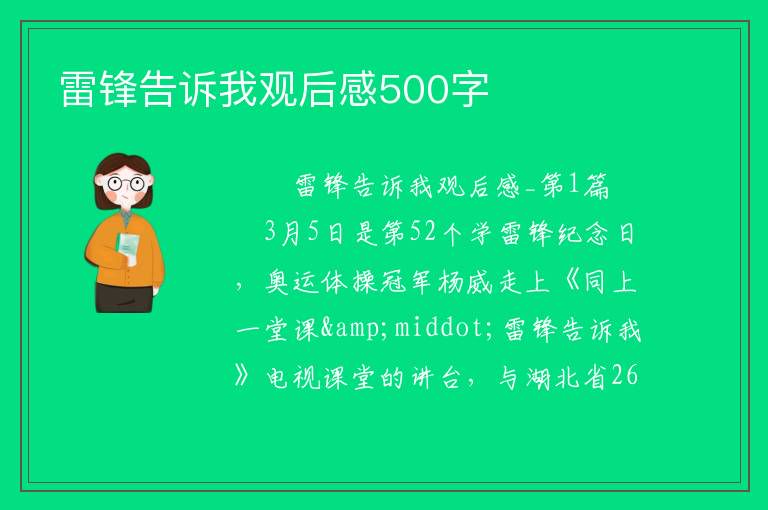 雷锋告诉我观后感500字

雷锋告诉我观后感-第1篇

3月5日是第52个学雷锋纪念日，奥运体操冠军杨威走上《同上一堂课&amp;middot;雷锋告诉我》电视课堂的讲台，与湖北省26